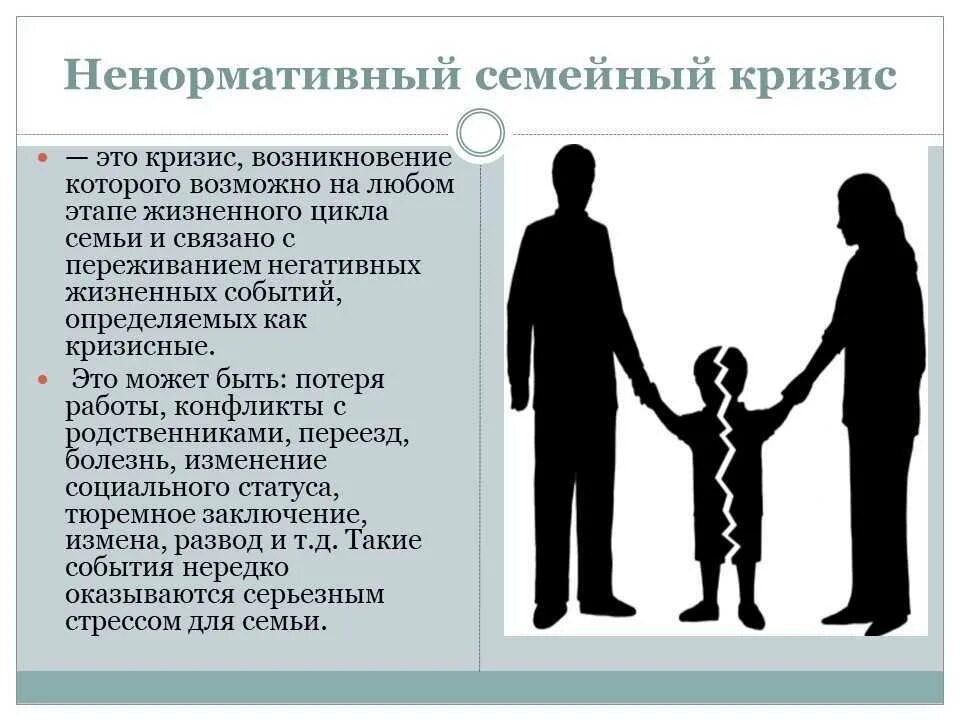 Ненормативный семейный кризис

— это кризис, возникновение которого возможно на любом этапе жизненного цикла семьи и связано с переживанием негативных жизненных событий, определяемых как кризисные.

Это может быть: потеря работы, конфликты с родственниками, переезд, болезнь, изменение социального статуса, тюремное заключение, измена, развод и т.д. Такие события нередко оказываются серьезным стрессом для семьи.